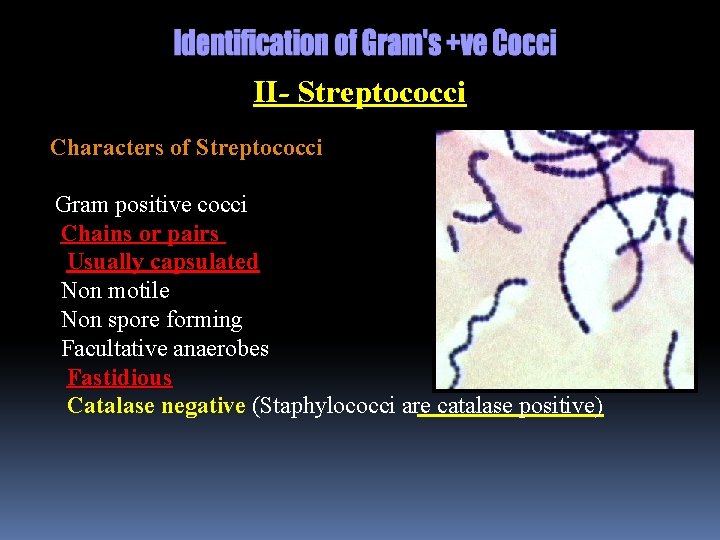 Identification of Gram's +ve Cocci

II- Streptococci

Characters of Streptococci

Gram positive cocci
Chains or pairs
Usually capsulated
Non motile
Non spore forming
Facultative anaerobes
Fastidious
Catalase negative (Staphylococci are catalase positive)